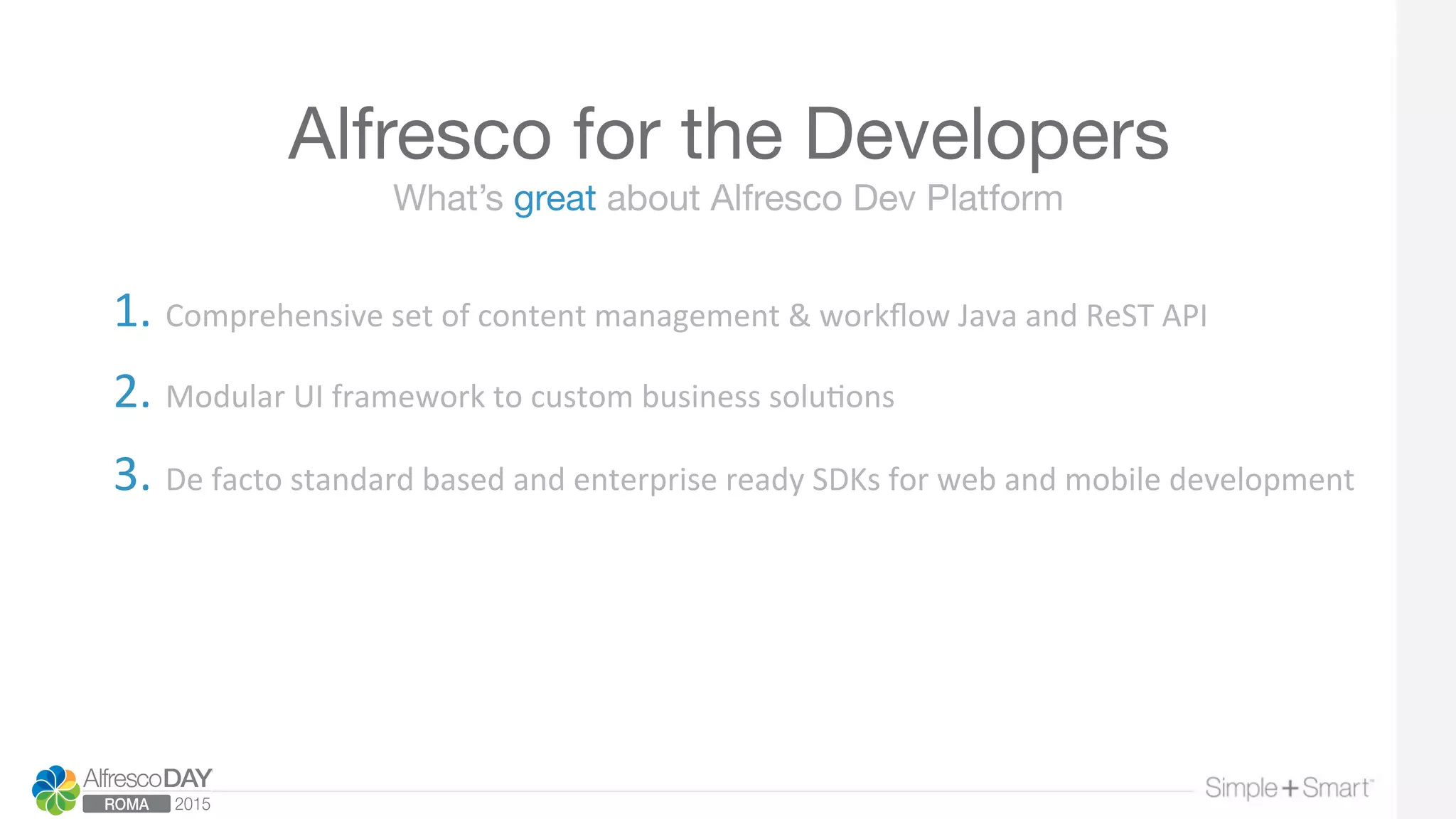 Alfresco for the Developers
What's great about Alfresco Dev Platform

1. Comprehensive set of content management & workflow Java and ReST API

2. Modular UI framework to custom business solutions

3. De facto standard based and enterprise ready SDKs for web and mobile development

AlfrescoDAY
ROMA 2015

Simple+Smart™